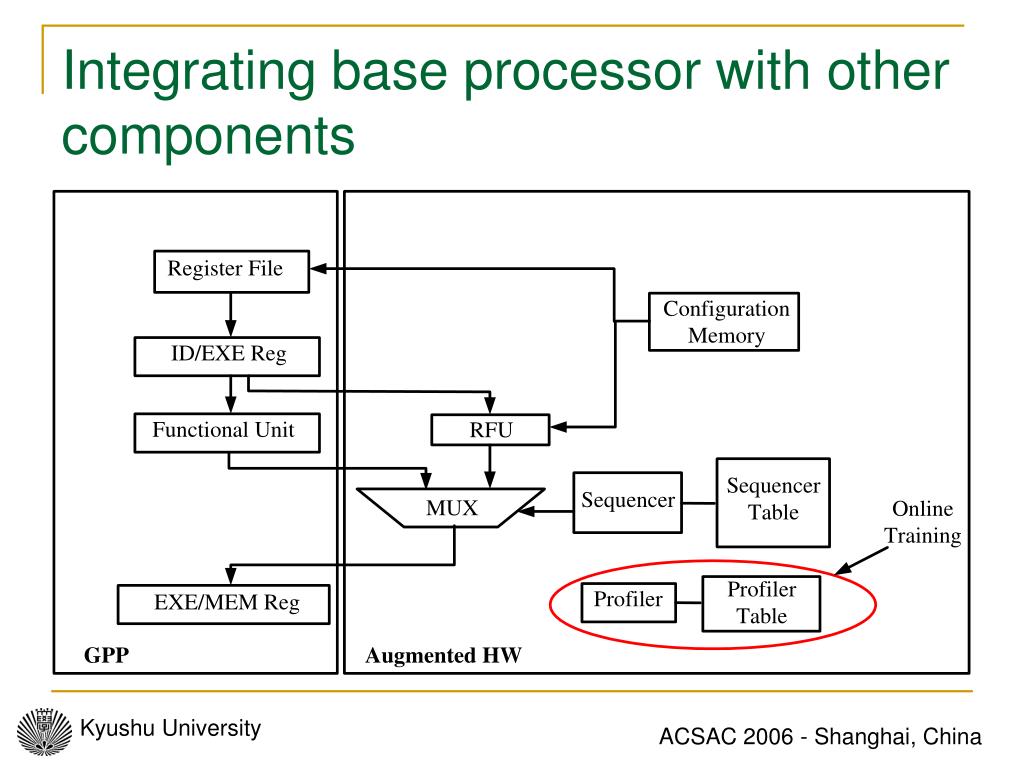 Integrating base processor with other components

Register File

ID/EXE Reg

Functional Unit

EXE/MEM Reg

GPP

Configuration Memory

RFU

MUX

Sequencer

Sequencer Table

Online Training

Profiler

Profiler Table

Augmented HW

Kyushu University

ACSAC 2006 - Shanghai, China